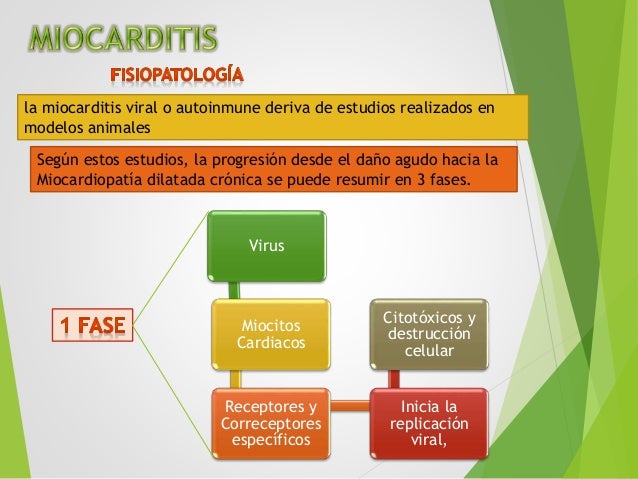 MIOCARDITIS

FISIOPATOLOGÍA

la miocarditis viral o autoinmune deriva de estudios realizados en modelos animales

Según estos estudios, la progresión desde el daño agudo hacia la Miocardiopatía dilatada crónica se puede resumir en 3 fases.

1 FASE

Virus

Miocitos Cardiacos

Receptores y Correceptores específicos

Inicia la replicación viral,

Citotóxicos y destrucción celular